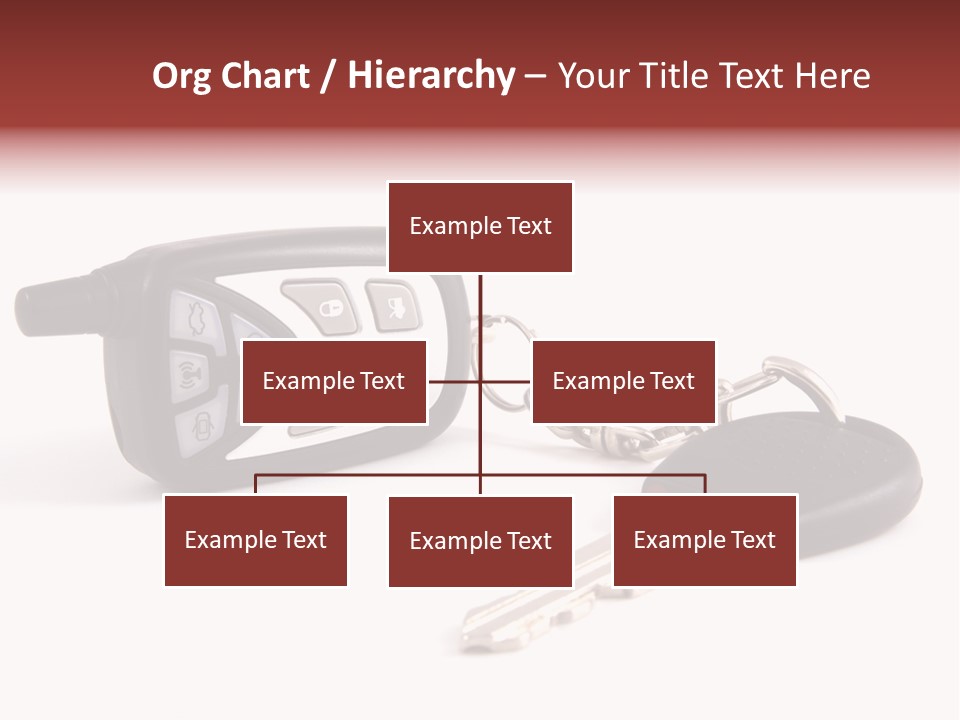 Org Chart / Hierarchy – Your Title Text Here

Example Text

Example Text

Example Text

Example Text

Example Text

Example Text